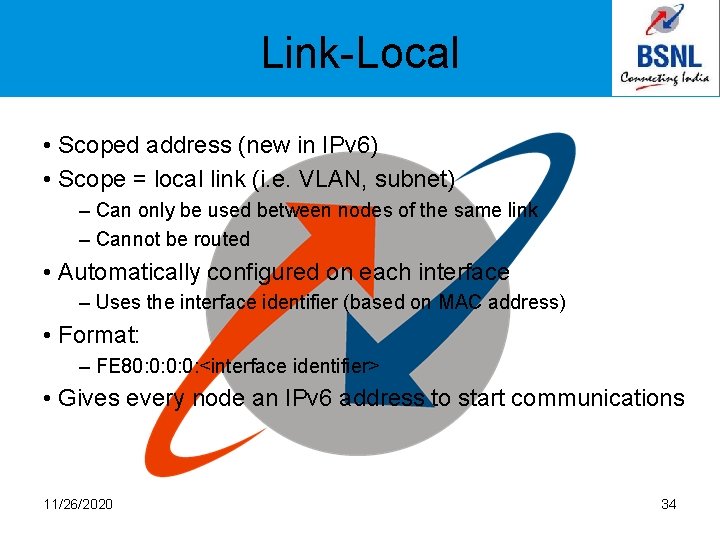 Link-Local

BSNL
Connecting India

• Scoped address (new in IPv6)
• Scope = local link (i.e. VLAN, subnet)
– Can only be used between nodes of the same link
– Cannot be routed
• Automatically configured on each interface
– Uses the interface identifier (based on MAC address)
• Format:
– FE80:0:0:0:<interface identifier>
• Gives every node an IPv6 address to start communications

11/26/2020

34